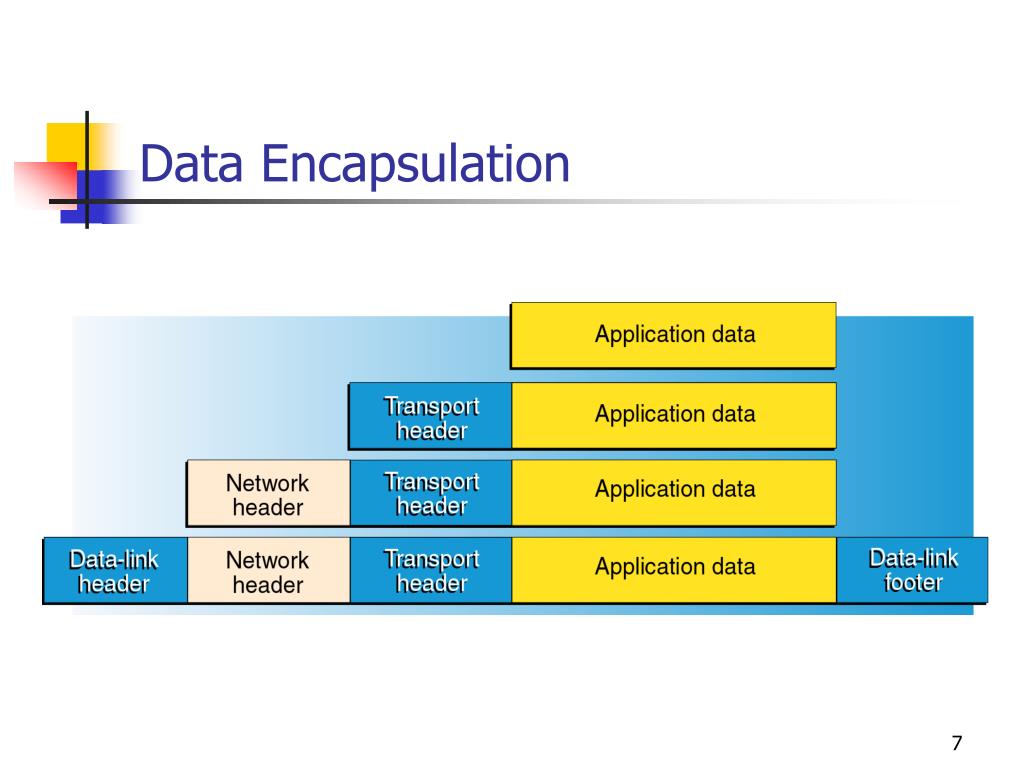 Data Encapsulation

Application data

Transport header
Application data

Network header
Transport header
Application data

Data-link header
Network header
Transport header
Application data
Data-link footer

7